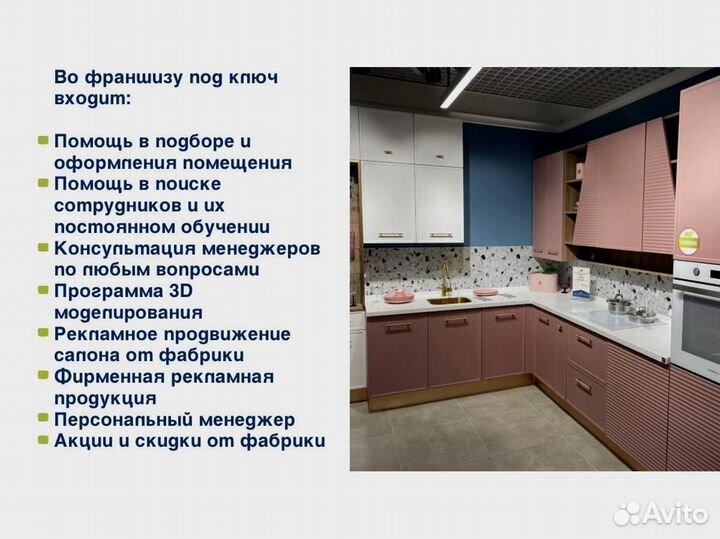 Во франшизу под ключ входит:

Помощь в подборе и оформления помещения
Помощь в поиске сотрудников и их постоянном обучении
Консультация менеджеров по любым вопросами
Программа 3D моделирования
Рекламное продвижение салона от фабрики
Фирменная рекламная продукция
Персональный менеджер
Акции и скидки от фабрики

Avito